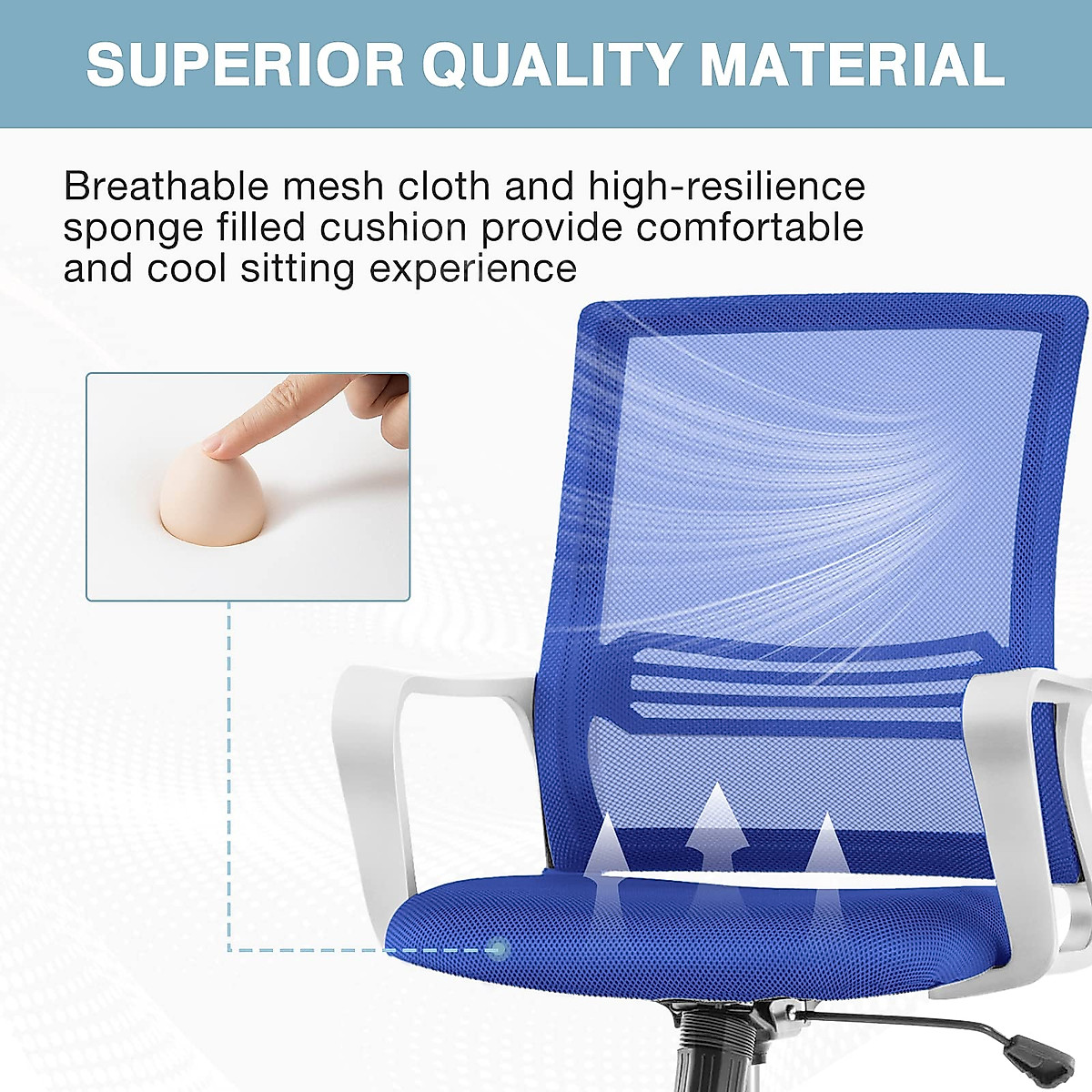 SUPERIOR QUALITY MATERIAL

Breathable mesh cloth and high-resilience sponge filled cushion provide comfortable and cool sitting experience